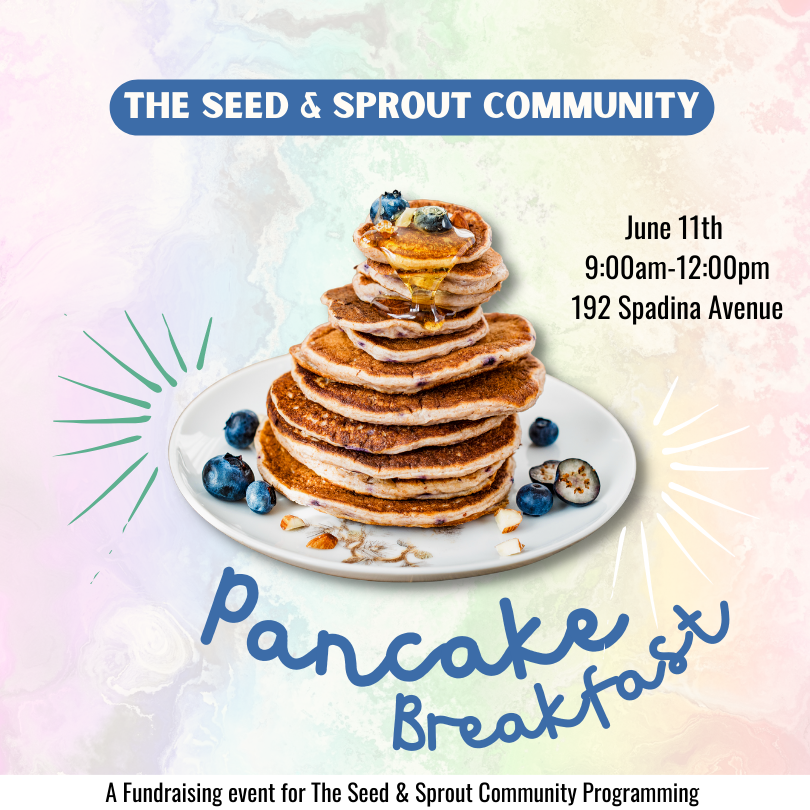 THE SEED & SPROUT COMMUNITY

June 11th
9:00am-12:00pm
192 Spadina Avenue

Pancake
Breakfast

A Fundraising event for The Seed & Sprout Community Programming